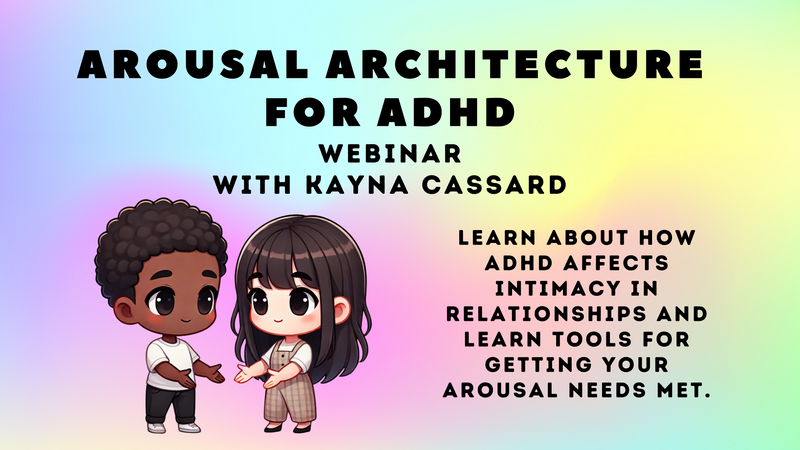 AROUSAL ARCHITECTURE FOR ADHD

WEBINAR
WITH KAYNA CASSARD

LEARN ABOUT HOW ADHD AFFECTS INTIMACY IN RELATIONSHIPS AND LEARN TOOLS FOR GETTING YOUR AROUSAL NEEDS MET.